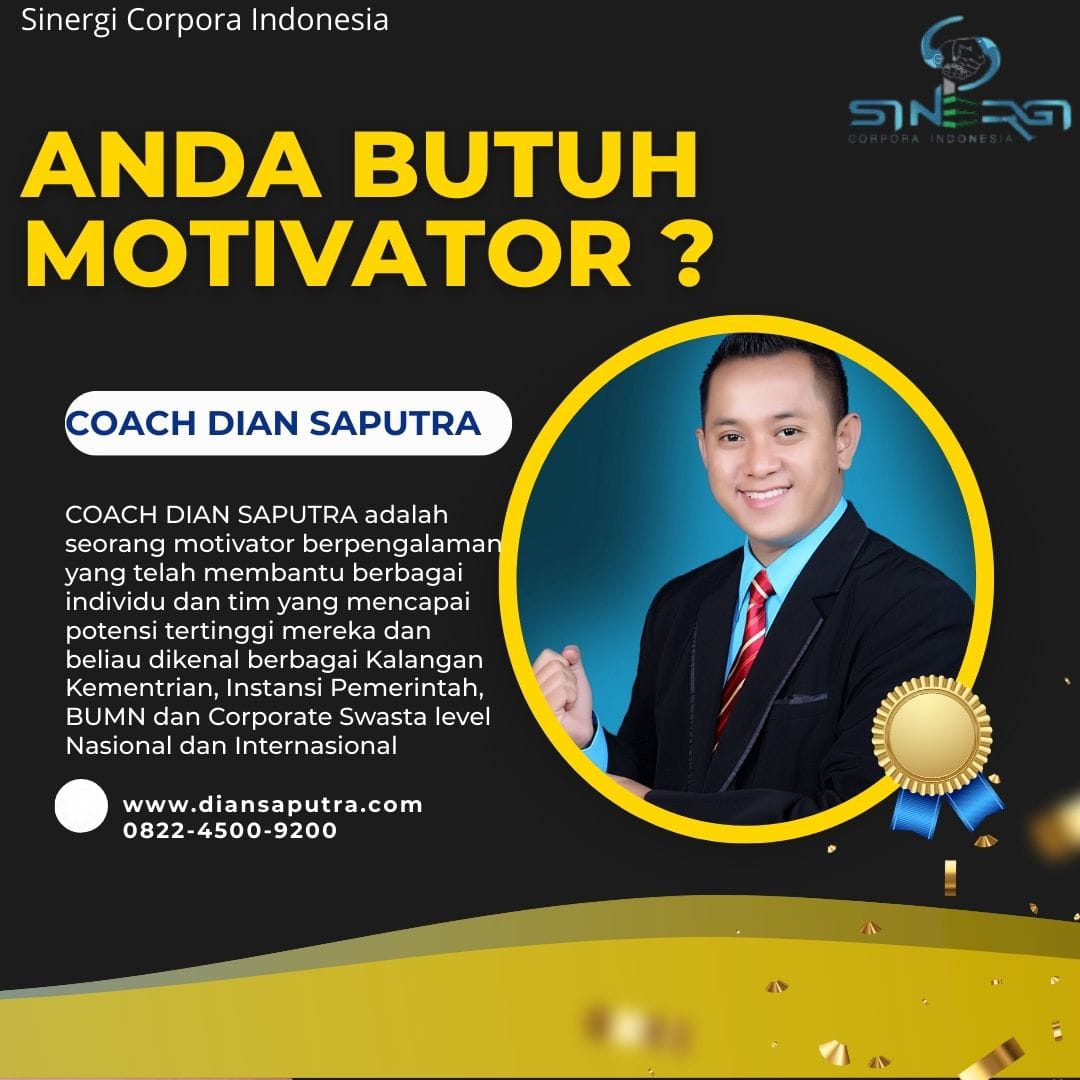 Sinergi Corpora Indonesia

SINERGI
CORPORA INDONESIA

ANDA BUTUH MOTIVATOR ?

COACH DIAN SAPUTRA

COACH DIAN SAPUTRA adalah seorang motivator berpengalaman yang telah membantu berbagai individu dan tim yang mencapai potensi tertinggi mereka dan beliau dikenal berbagai Kalangan Kementrian, Instansi Pemerintah, BUMN dan Corporate Swasta level Nasional dan Internasional

www.diansaputra.com
0822-4500-9200